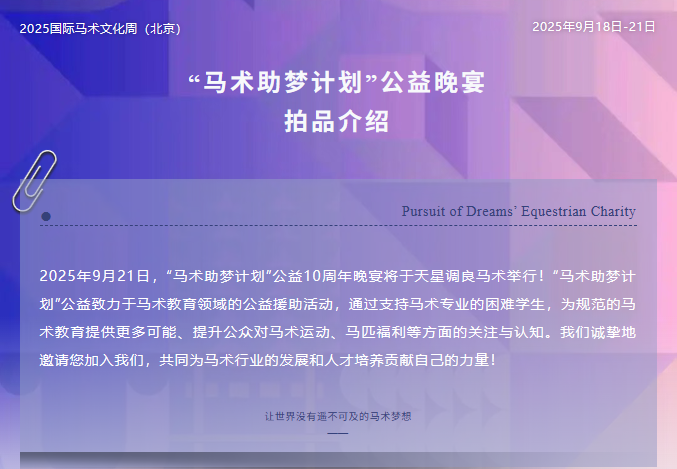 2025国际马术文化周（北京）

2025年9月18日-21日

“马术助梦计划”公益晚宴
拍品介绍

Pursuit of Dreams’ Equestrian Charity

2025年9月21日，“马术助梦计划”公益10周年晚宴将于天星调良马术举行！“马术助梦计划”公益致力于马术教育领域的公益援助活动，通过支持马术专业的困难学生，为规范的马术教育提供更多可能、提升公众对马术运动、马匹福利等方面的关注与认知。我们诚挚地邀请您加入我们，共同为马术行业的发展和人才培养贡献自己的力量！

让世界没有遥不可及的马术梦想